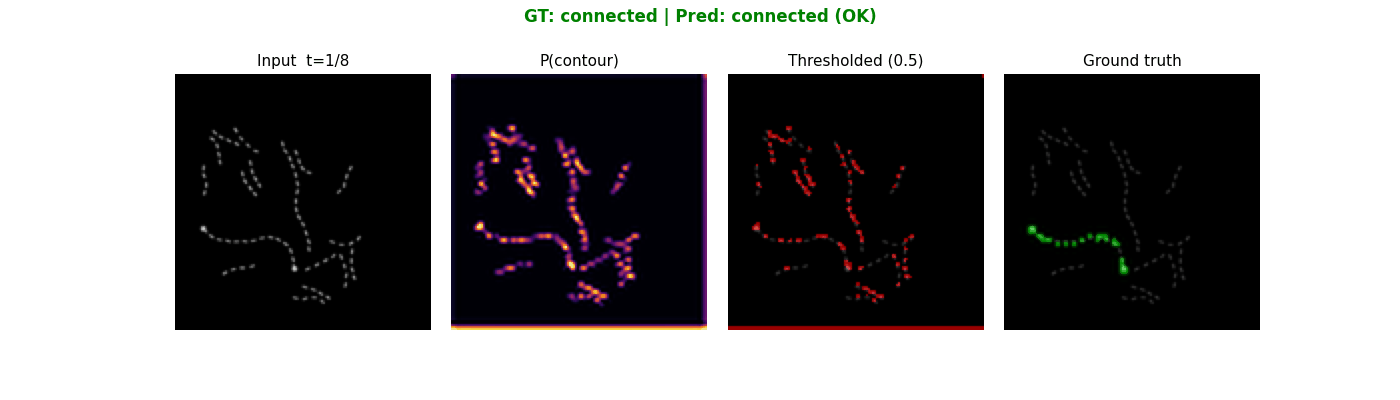 GT: connected | Pred: connected (OK)

Input t=1/8

P(contour)

Thresholded (0.5)

Ground truth